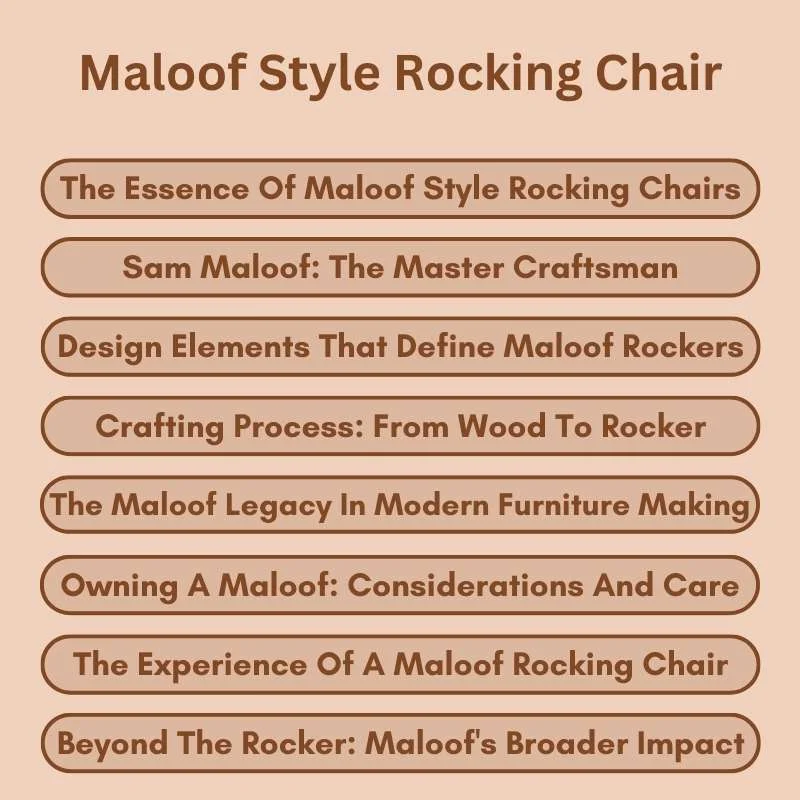 Maloof Style Rocking Chair

The Essence Of Maloof Style Rocking Chairs

Sam Maloof: The Master Craftsman

Design Elements That Define Maloof Rockers

Crafting Process: From Wood To Rocker

The Maloof Legacy In Modern Furniture Making

Owning A Maloof: Considerations And Care

The Experience Of A Maloof Rocking Chair

Beyond The Rocker: Maloof's Broader Impact